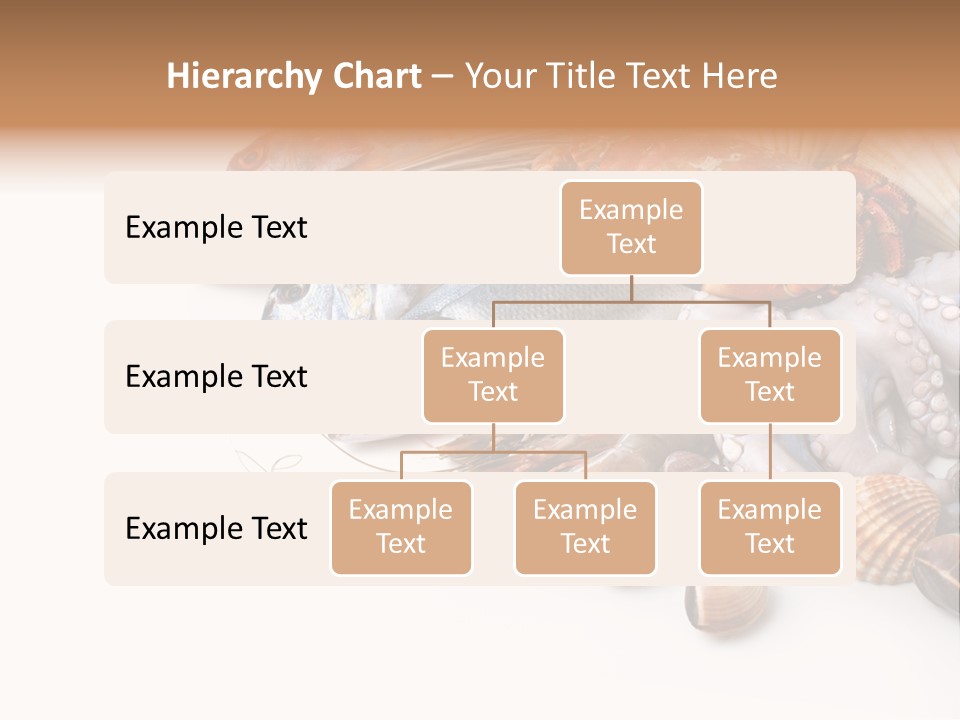 Hierarchy Chart – Your Title Text Here

Example Text

Example Text

Example Text

Example Text

Example Text

Example Text

Example Text

Example Text

Example Text